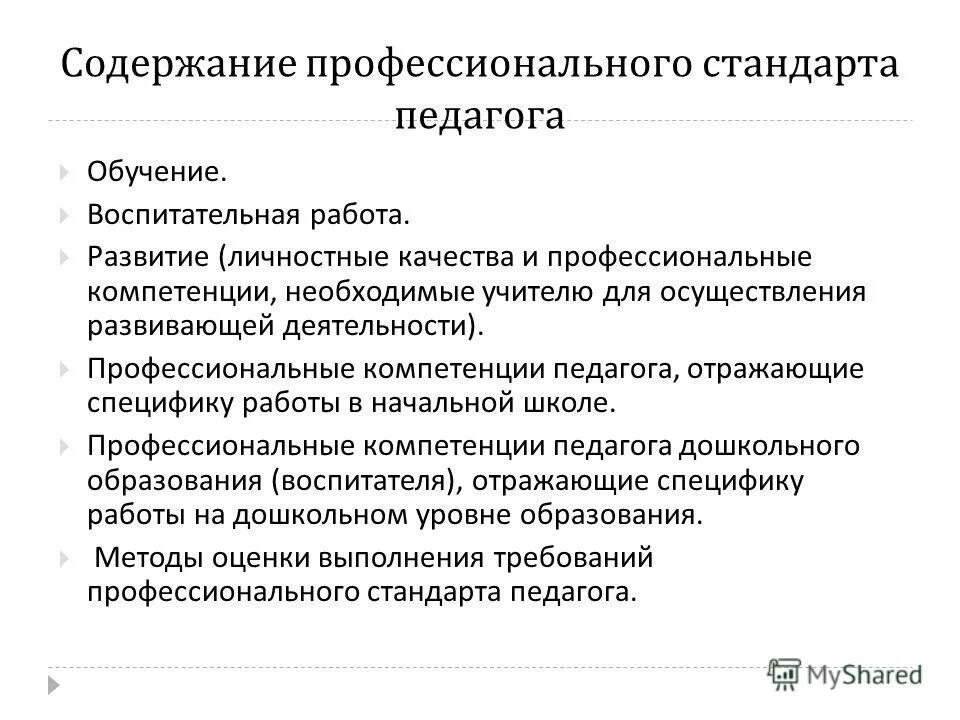 Содержание профессионального стандарта педагога

Обучение.

Воспитательная работа.

Развитие (личностные качества и профессиональные компетенции, необходимые учителю для осуществления развивающей деятельности).

Профессиональные компетенции педагога, отражающие специфику работы в начальной школе.

Профессиональные компетенции педагога дошкольного образования (воспитателя), отражающие специфику работы на дошкольном уровне образования.

Методы оценки выполнения требований профессионального стандарта педагога.

MyShared